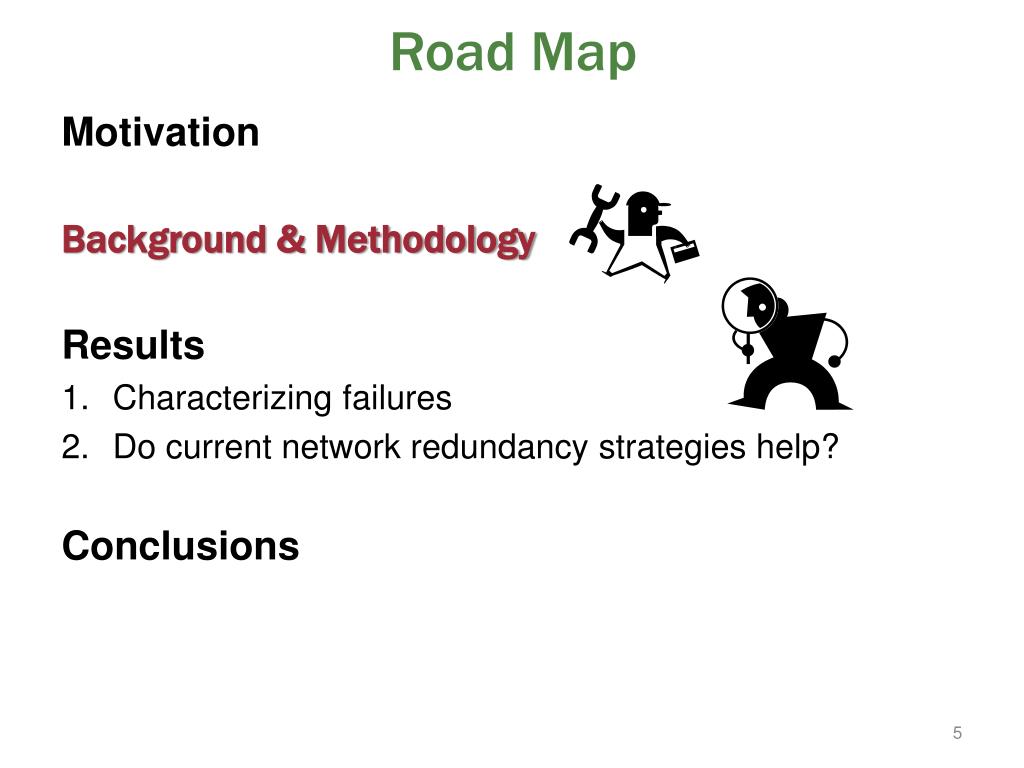 Road Map

Motivation

Background & Methodology

Results
1. Characterizing failures
2. Do current network redundancy strategies help?

Conclusions

5